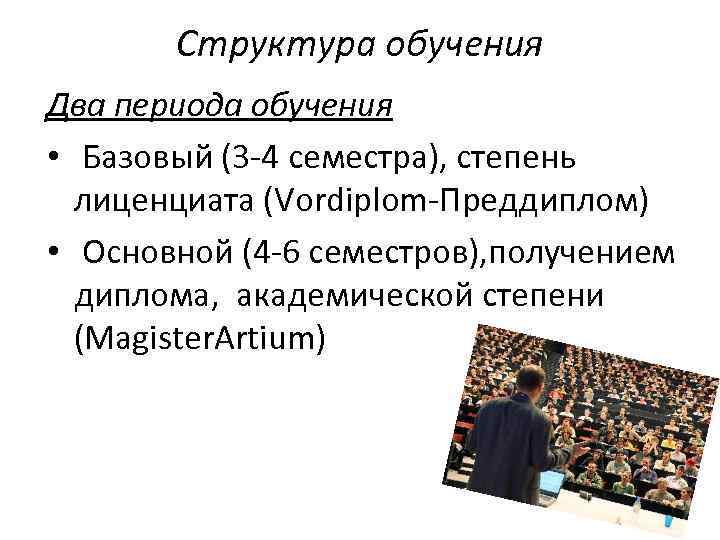 Структура обучения

Два периода обучения

• Базовый (3-4 семестра), степень лиценциата (Vordiplom-Преддиплом)

• Основной (4-6 семестров),получением диплома, академической степени (MagisterArtium)